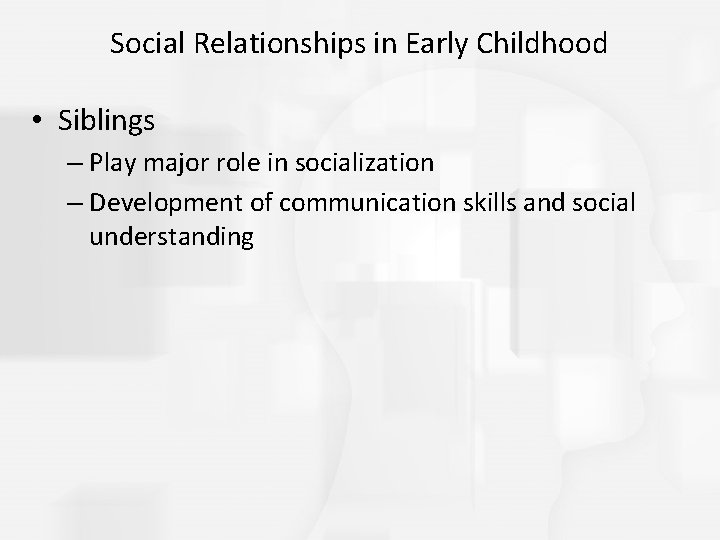 Social Relationships in Early Childhood

• Siblings
– Play major role in socialization
– Development of communication skills and social understanding